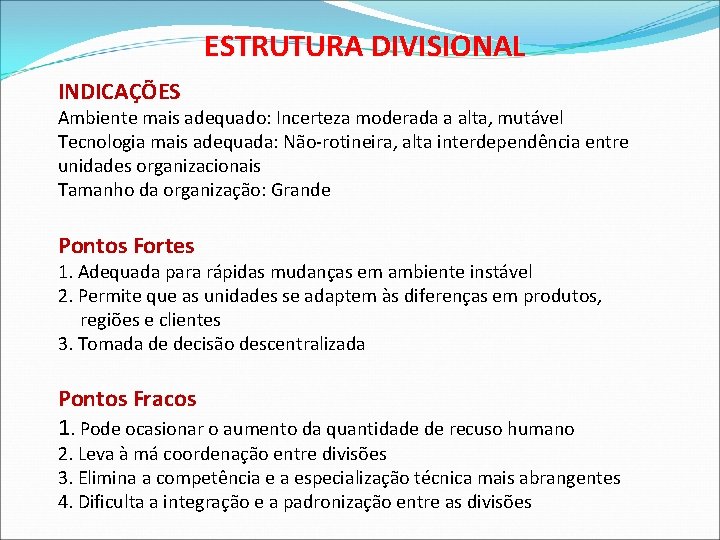 ESTRUTURA DIVISIONAL

INDICAÇÕES
Ambiente mais adequado: Incerteza moderada a alta, mutável
Tecnologia mais adequada: Não-rotineira, alta interdependência entre unidades organizacionais
Tamanho da organização: Grande

Pontos Fortes
1. Adequada para rápidas mudanças em ambiente instável
2. Permite que as unidades se adaptem às diferenças em produtos, regiões e clientes
3. Tomada de decisão descentralizada

Pontos Fracos
1. Pode ocasionar o aumento da quantidade de recuso humano
2. Leva à má coordenação entre divisões
3. Elimina a competência e a especialização técnica mais abrangentes
4. Dificulta a integração e a padronização entre as divisões